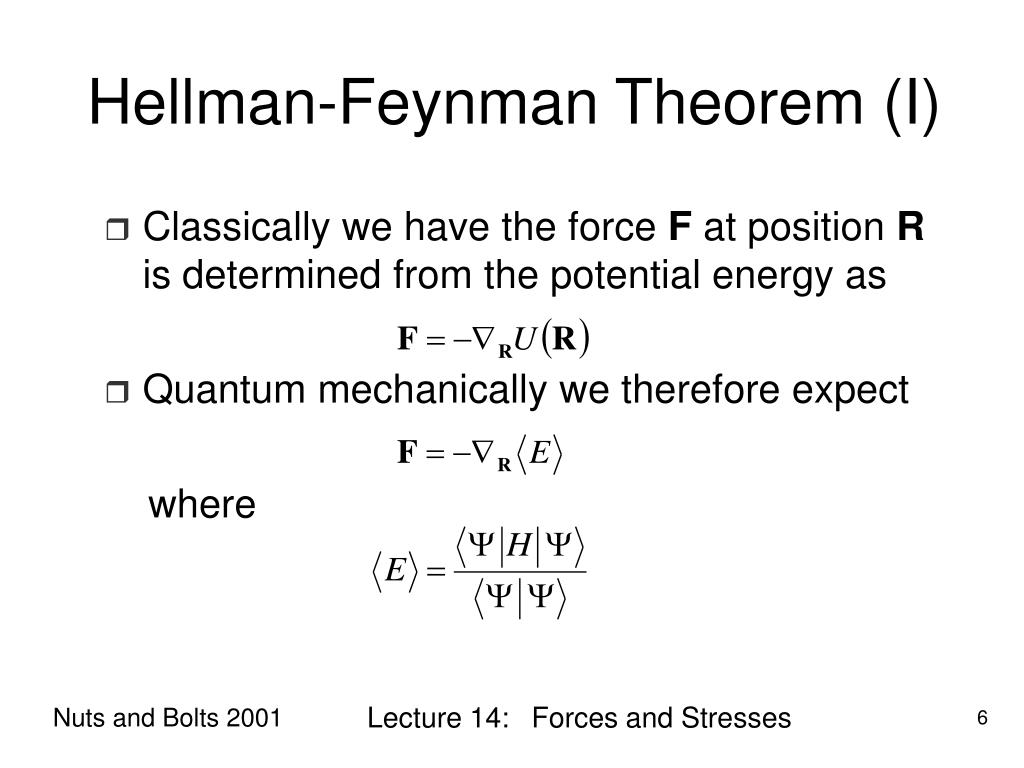 Hellman-Feynman Theorem (I)

Classically we have the force **F** at position **R** is determined from the potential energy as

$\mathbf{F} = -\nabla_{\mathbf{R}} U(\mathbf{R})$

Quantum mechanically we therefore expect

$\mathbf{F} = -\nabla_{\mathbf{R}} \langle E \rangle$

where

$\langle E \rangle = \frac{\langle \Psi | H | \Psi \rangle}{\langle \Psi | \Psi \rangle}$

Nuts and Bolts 2001

Lecture 14: Forces and Stresses

6